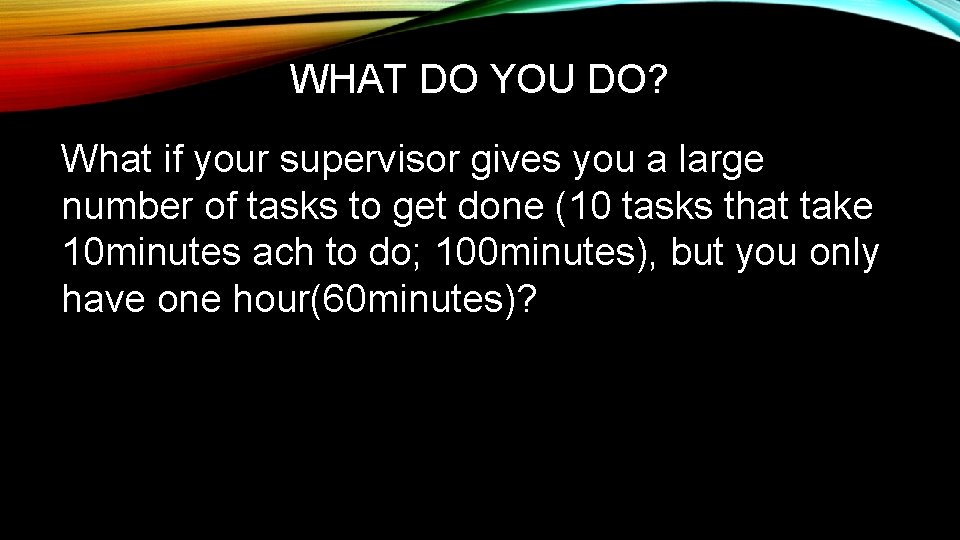 WHAT DO YOU DO?

What if your supervisor gives you a large number of tasks to get done (10 tasks that take 10minutes ach to do; 100minutes), but you only have one hour(60minutes)?